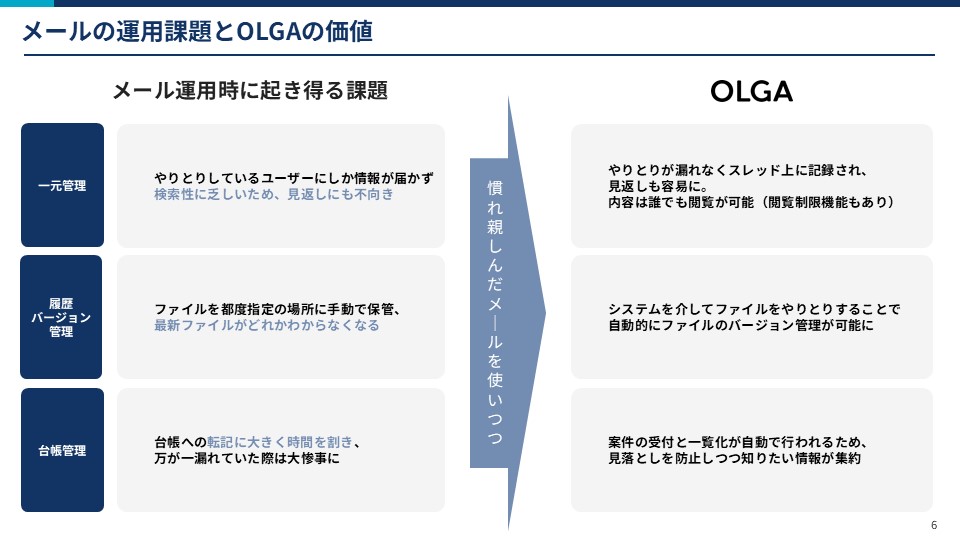 メールの運用課題とOLGAの価値

メール運用時に起き得る課題

一元管理

やりとりしているユーザーにしか情報が届かず
検索性に乏しいため、見返しにも不向き

履歴
バージョン
管理

ファイルを都度指定の場所に手動で保管、
最新ファイルがどれかわからなくなる

台帳管理

台帳への転記に大きく時間を割き、
万が一漏れていた際は大惨事に

慣れ親しんだメールを使いつつ

OLGA

やりとりが漏れなくスレッド上に記録され、
見返しも容易に。
内容は誰でも閲覧が可能（閲覧制限機能もあり）

システムを介してファイルをやりとりすることで
自動的にファイルのバージョン管理が可能に

案件の受付と一覧化が自動で行われるため、
見落としを防止しつつ知りたい情報が集約

6